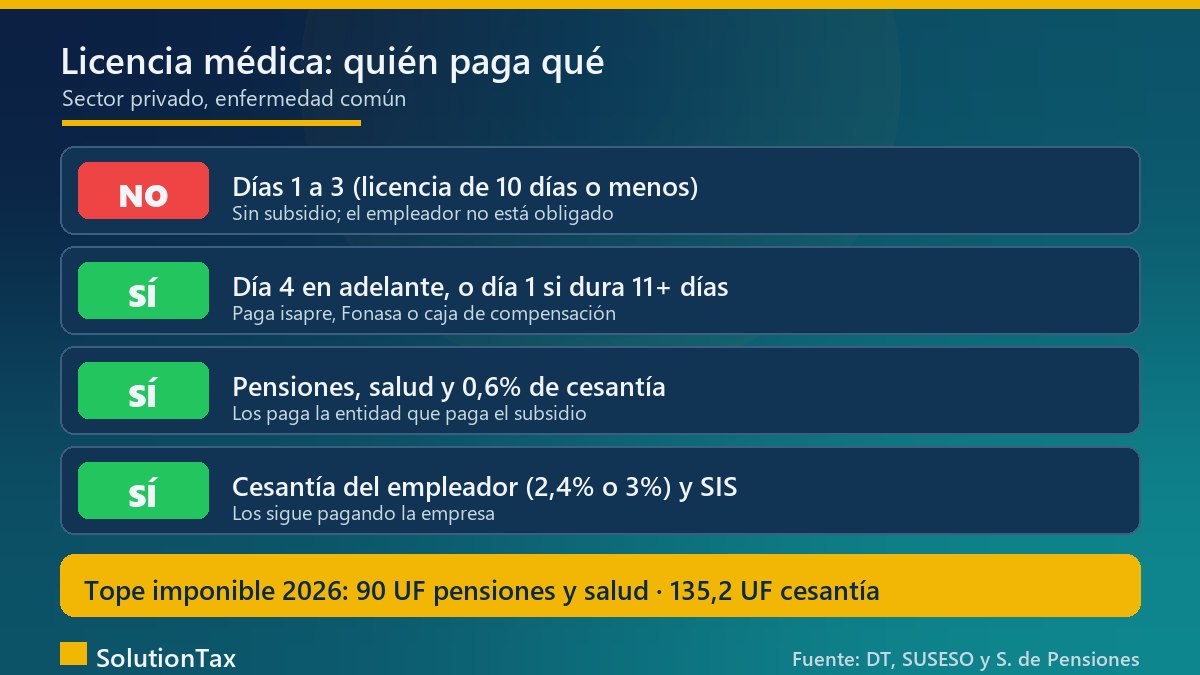 Licencia médica: quién paga qué
Sector privado, enfermedad común

NO
Días 1 a 3 (licencia de 10 días o menos)
Sin subsidio; el empleador no está obligado

SÍ
Día 4 en adelante, o día 1 si dura 11+ días
Paga isapre, Fonasa o caja de compensación

SÍ
Pensiones, salud y 0,6% de cesantía
Los paga la entidad que paga el subsidio

SÍ
Cesantía del empleador (2,4% o 3%) y SIS
Los sigue pagando la empresa

Tope imponible 2026: 90 UF pensiones y salud · 135,2 UF cesantía

SolutionTax
Fuente: DT, SUSESO y S. de Pensiones